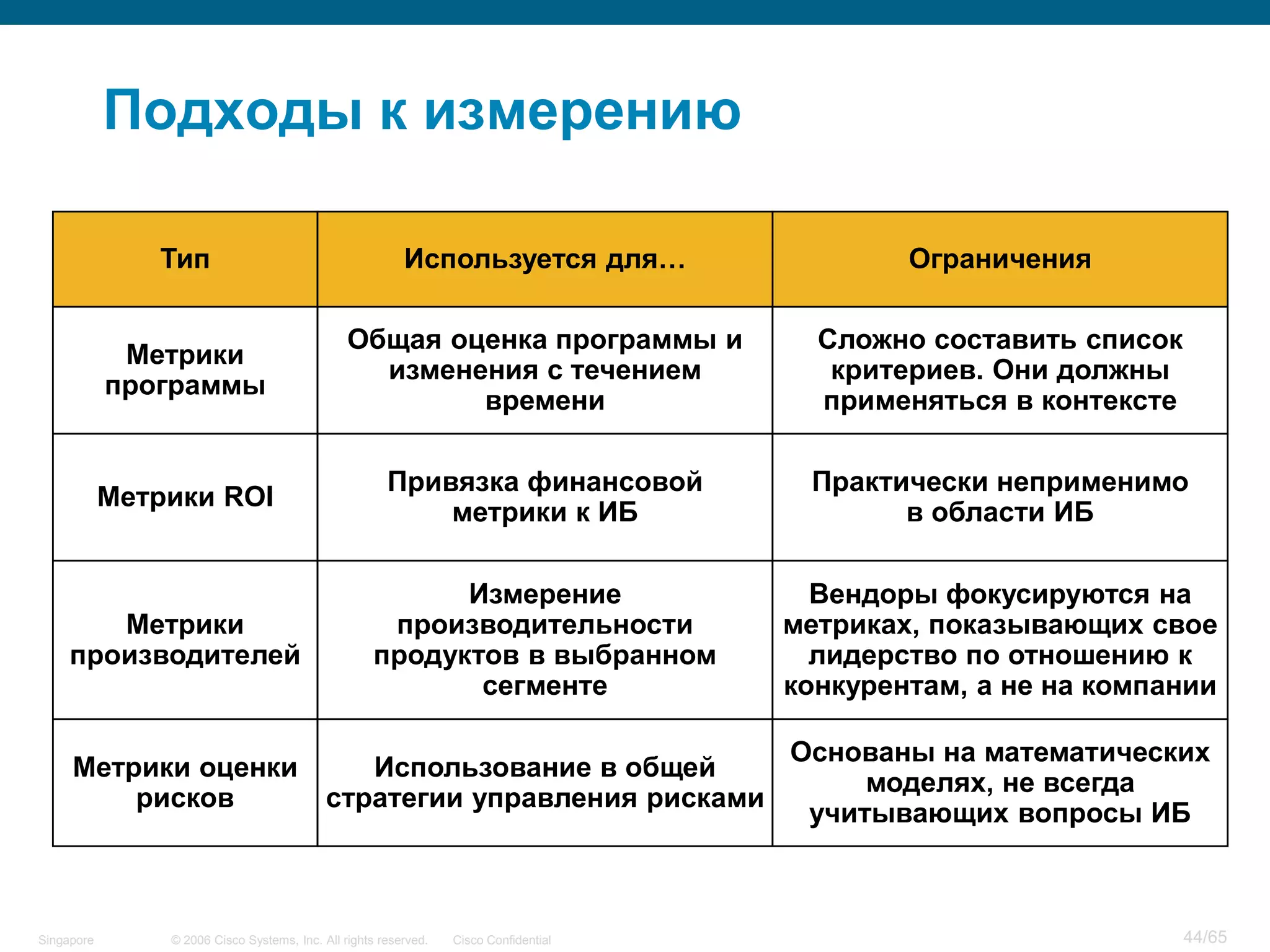 Подходы к измерению

| Тип | Используется для… | Ограничения |
|---|---|---|
| Метрики программы | Общая оценка программы и изменения с течением времени | Сложно составить список критериев. Они должны применяться в контексте |
| Метрики ROI | Привязка финансовой метрики к ИБ | Практически неприменимо в области ИБ |
| Метрики производителей | Измерение производительности продуктов в выбранном сегменте | Вендоры фокусируются на метриках, показывающих свое лидерство по отношению к конкурентам, а не на компании |
| Метрики оценки рисков | Использование в общей стратегии управления рисками | Основаны на математических моделях, не всегда учитывающих вопросы ИБ |

Singapore © 2006 Cisco Systems, Inc. All rights reserved. Cisco Confidential 44/65